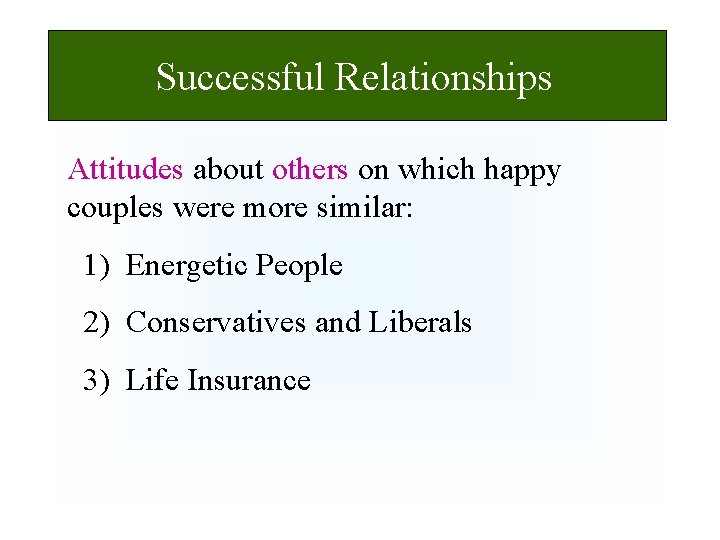 Successful Relationships

Attitudes about others on which happy couples were more similar:

1) Energetic People

2) Conservatives and Liberals

3) Life Insurance